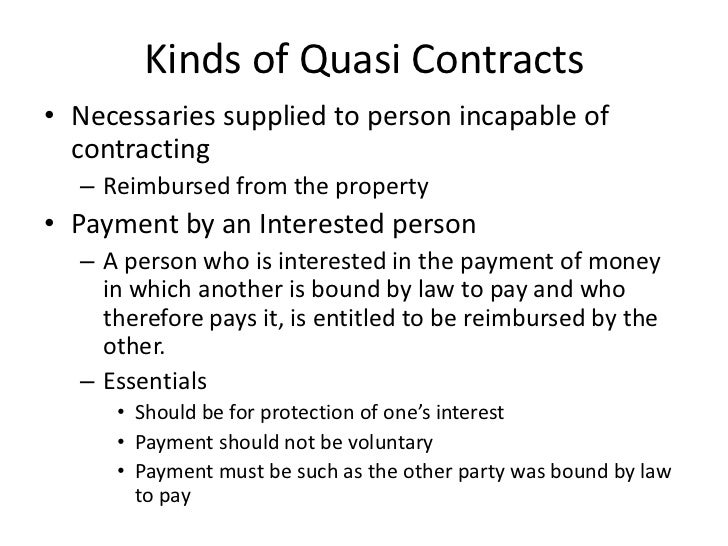 Kinds of Quasi Contracts

• Necessaries supplied to person incapable of contracting
– Reimbursed from the property
• Payment by an Interested person
– A person who is interested in the payment of money in which another is bound by law to pay and who therefore pays it, is entitled to be reimbursed by the other.
– Essentials
• Should be for protection of one's interest
• Payment should not be voluntary
• Payment must be such as the other party was bound by law to pay